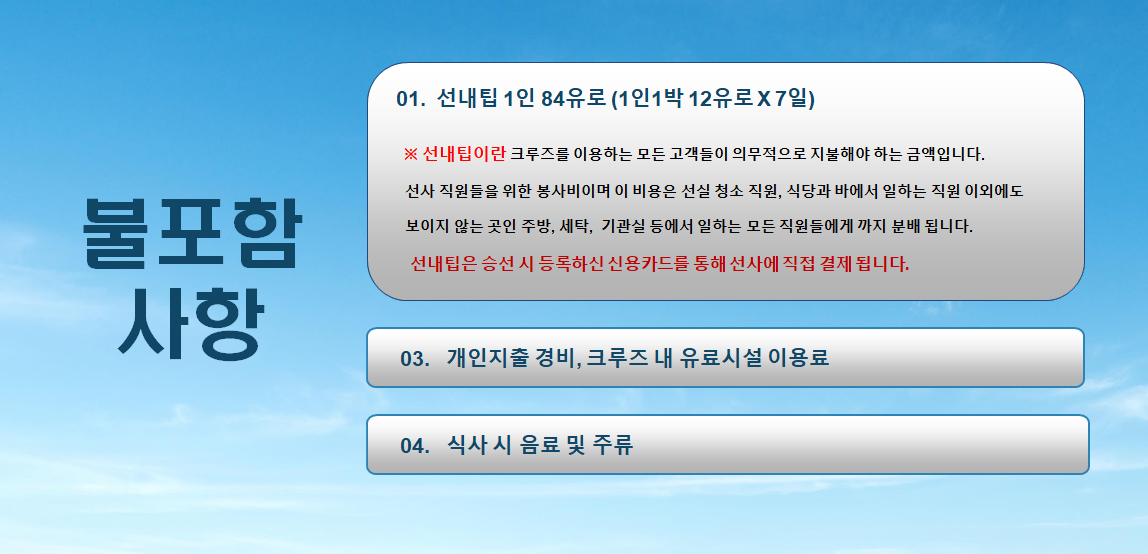 불포함 사항

01. 선내팁 1인 84유로 (1인1박 12유로 X 7일)

※ 선내팁이란 크루즈를 이용하는 모든 고객들이 의무적으로 지불해야 하는 금액입니다.

선사 직원들을 위한 봉사비이며 이 비용은 선실 청소 직원, 식당과 바에서 일하는 직원 이외에도 보이지 않는 곳인 주방, 세탁, 기관실 등에서 일하는 모든 직원들에게 까지 분배 됩니다.

선내팁은 승선 시 등록하신 신용카드를 통해 선사에 직접 결제 됩니다.

03. 개인지출 경비, 크루즈 내 유료시설 이용료

04. 식사 시 음료 및 주류